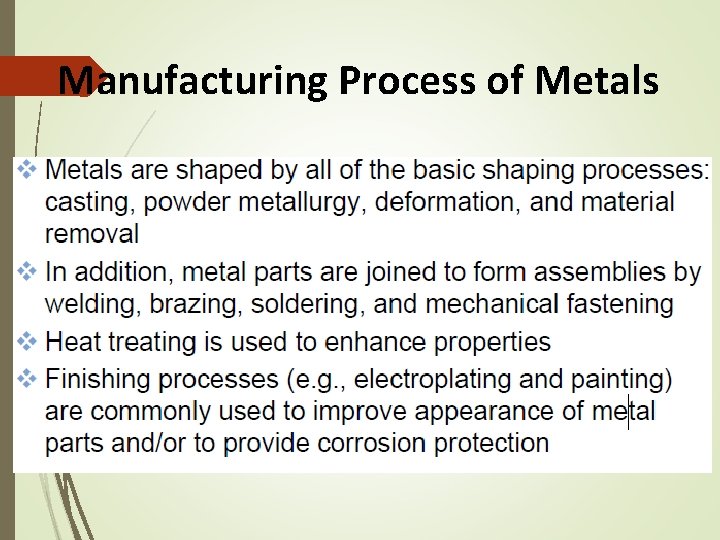 Manufacturing Process of Metals

❖ Metals are shaped by all of the basic shaping processes: casting, powder metallurgy, deformation, and material removal

❖ In addition, metal parts are joined to form assemblies by welding, brazing, soldering, and mechanical fastening

❖ Heat treating is used to enhance properties

❖ Finishing processes (e.g., electroplating and painting) are commonly used to improve appearance of metal parts and/or to provide corrosion protection